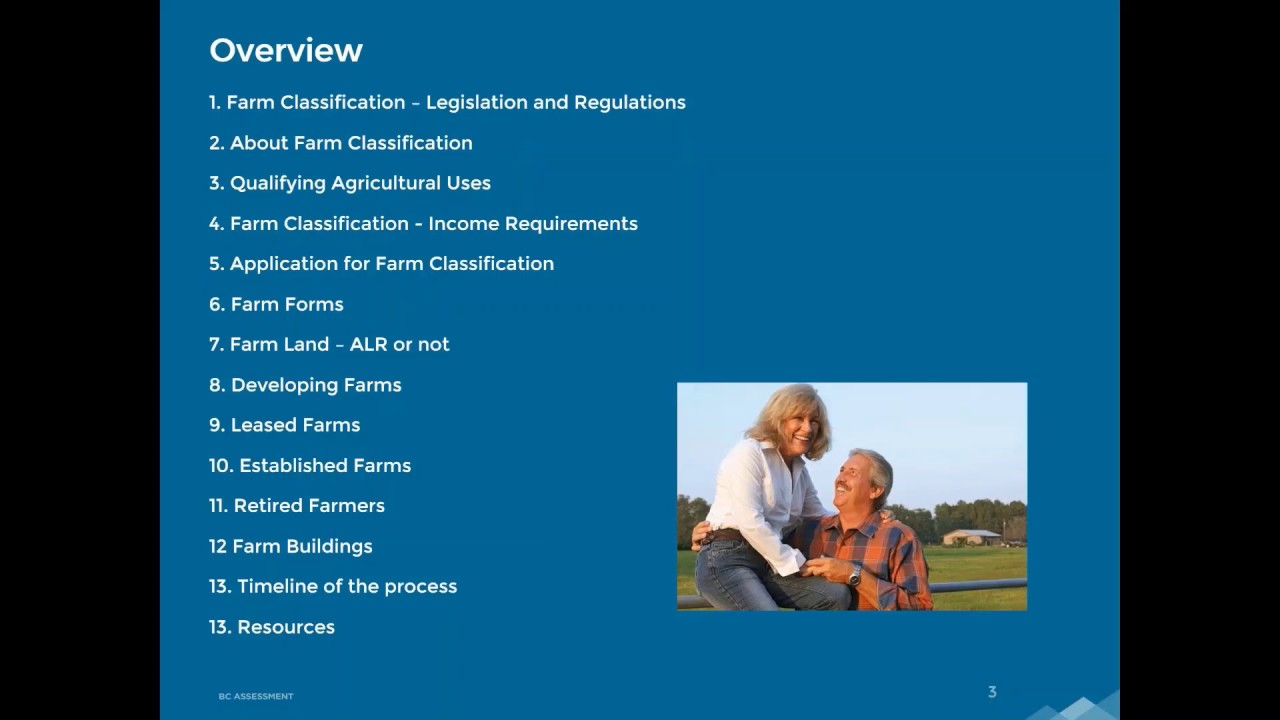 Overview

1. Farm Classification – Legislation and Regulations

2. About Farm Classification

3. Qualifying Agricultural Uses

4. Farm Classification - Income Requirements

5. Application for Farm Classification

6. Farm Forms

7. Farm Land – ALR or not

8. Developing Farms

9. Leased Farms

10. Established Farms

11. Retired Farmers

12 Farm Buildings

13. Timeline of the process

13. Resources

BC ASSESSMENT

3